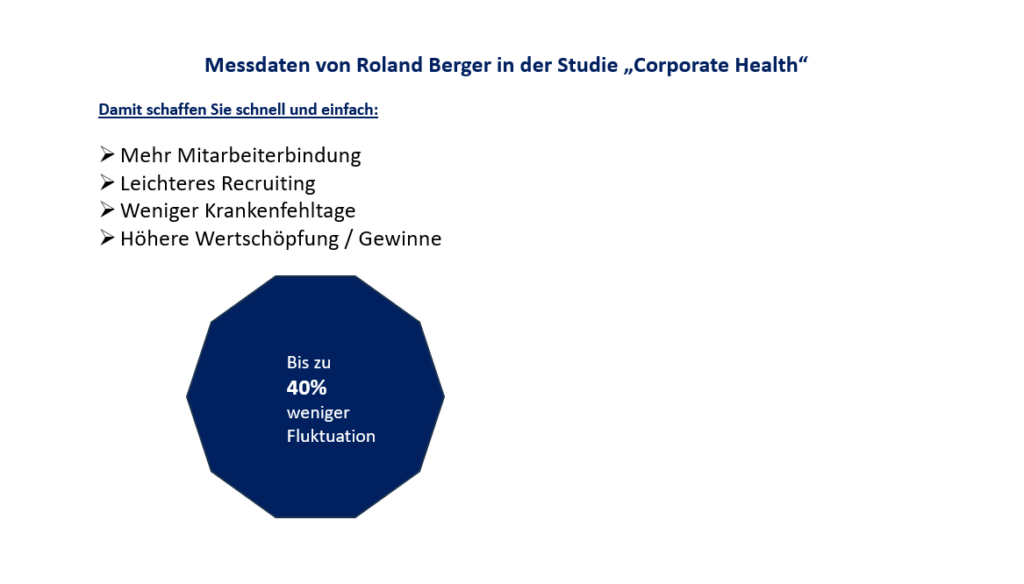 Messdaten von Roland Berger in der Studie „Corporate Health“

Damit schaffen Sie schnell und einfach:

➢ Mehr Mitarbeiterbindung
➢ Leichteres Recruiting
➢ Weniger Krankenfehltage
➢ Höhere Wertschöpfung / Gewinne

Bis zu
40%
weniger
Fluktuation